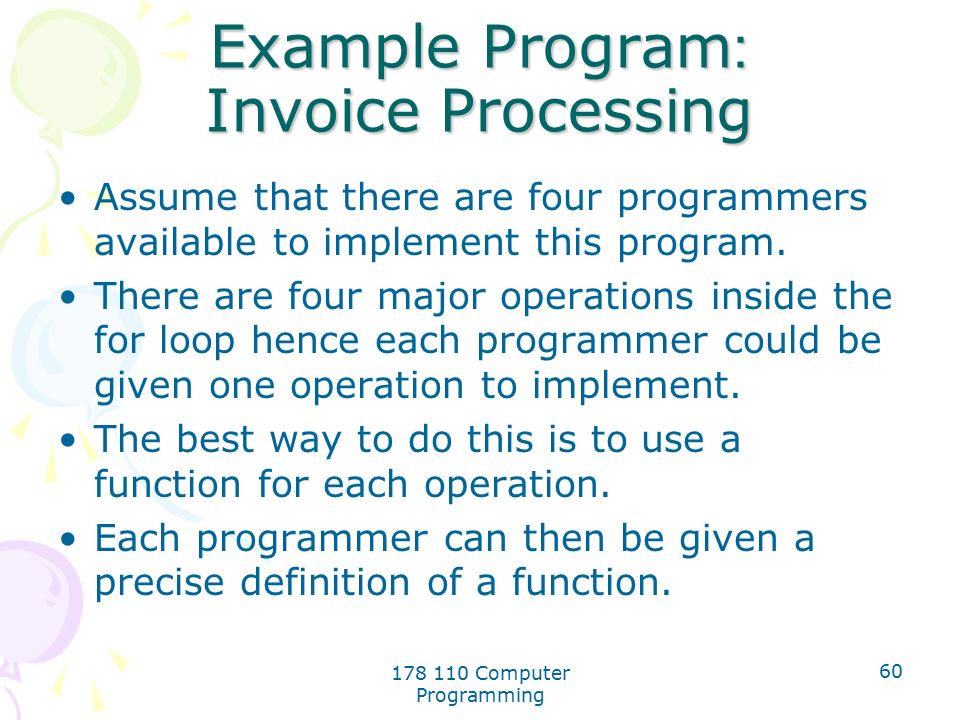 Example Program: Invoice Processing

• Assume that there are four programmers available to implement this program.

• There are four major operations inside the for loop hence each programmer could be given one operation to implement.

• The best way to do this is to use a function for each operation.

• Each programmer can then be given a precise definition of a function.

178 110 Computer Programming

60